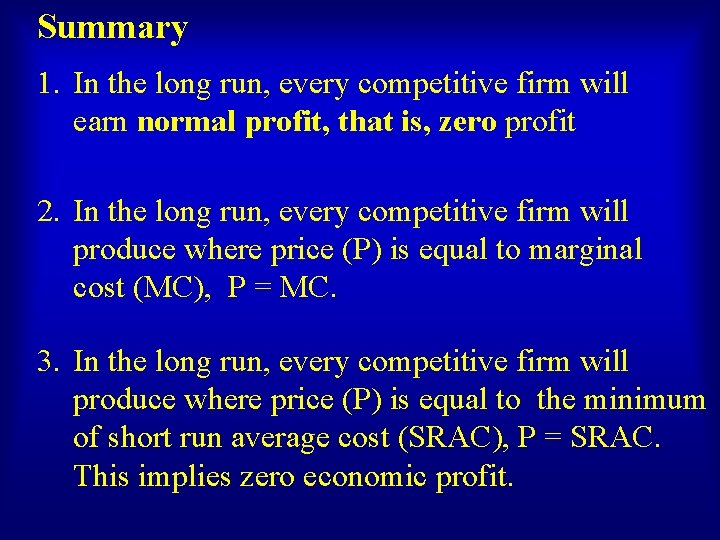 Summary

1. In the long run, every competitive firm will earn normal profit, that is, zero profit

2. In the long run, every competitive firm will produce where price (P) is equal to marginal cost (MC), P = MC.

3. In the long run, every competitive firm will produce where price (P) is equal to the minimum of short run average cost (SRAC), P = SRAC. This implies zero economic profit.